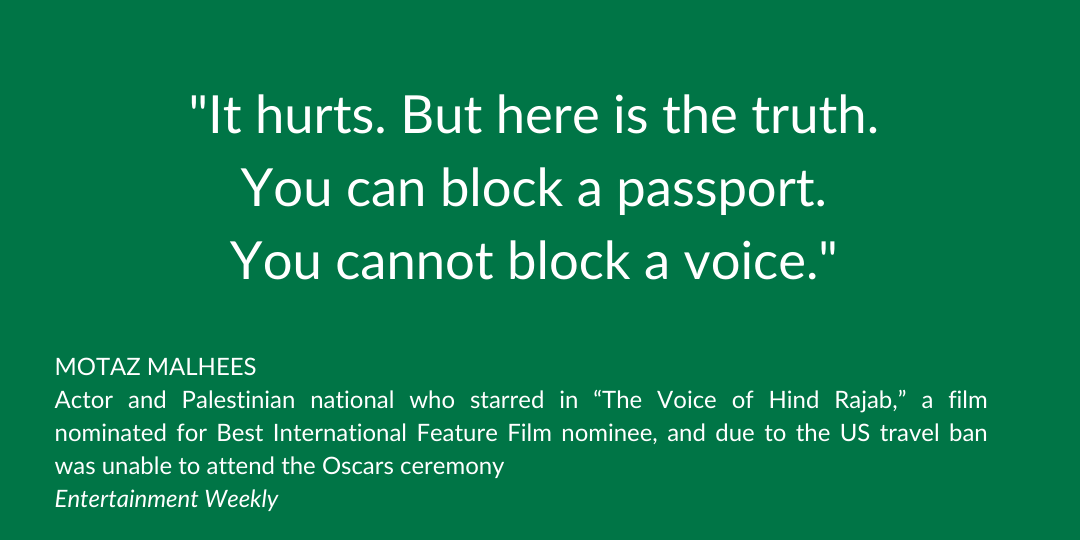 "It hurts. But here is the truth.
You can block a passport.
You cannot block a voice."

MOTAZ MALHEES
Actor and Palestinian national who starred in “The Voice of Hind Rajab,” a film nominated for Best International Feature Film nominee, and due to the US travel ban was unable to attend the Oscars ceremony
Entertainment Weekly